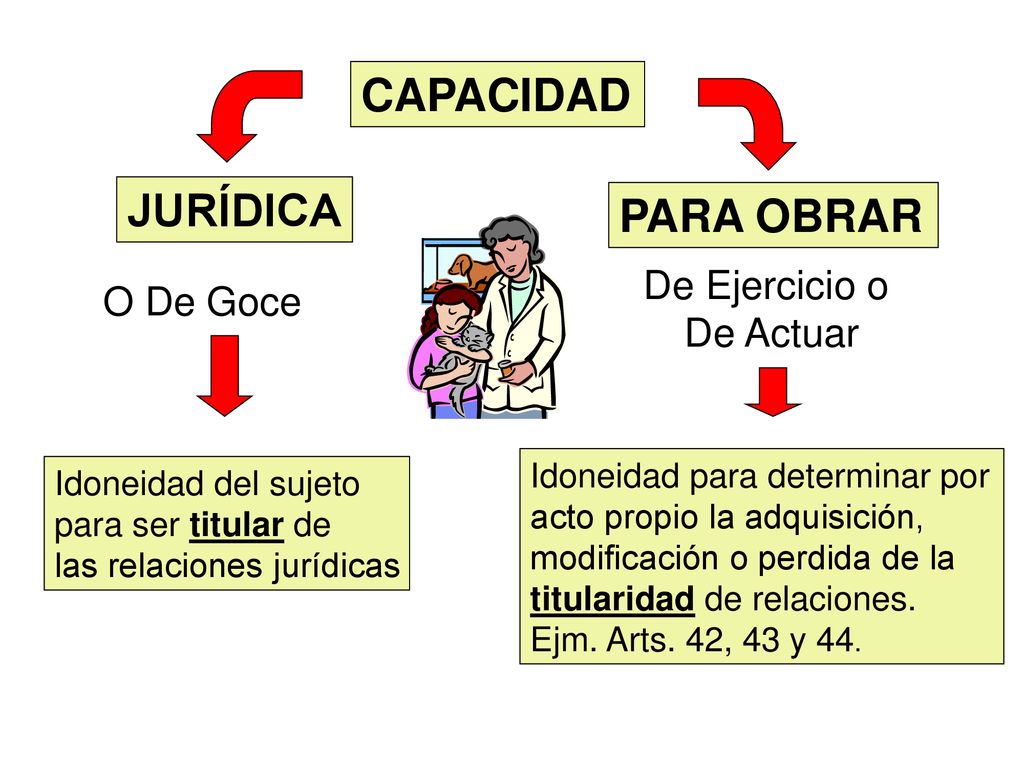 CAPACIDAD

JURÍDICA

O De Goce

Idoneidad del sujeto para ser titular de las relaciones jurídicas

PARA OBRAR

De Ejercicio o De Actuar

Idoneidad para determinar por acto propio la adquisición, modificación o perdida de la titularidad de relaciones. Ejm. Arts. 42, 43 y 44.